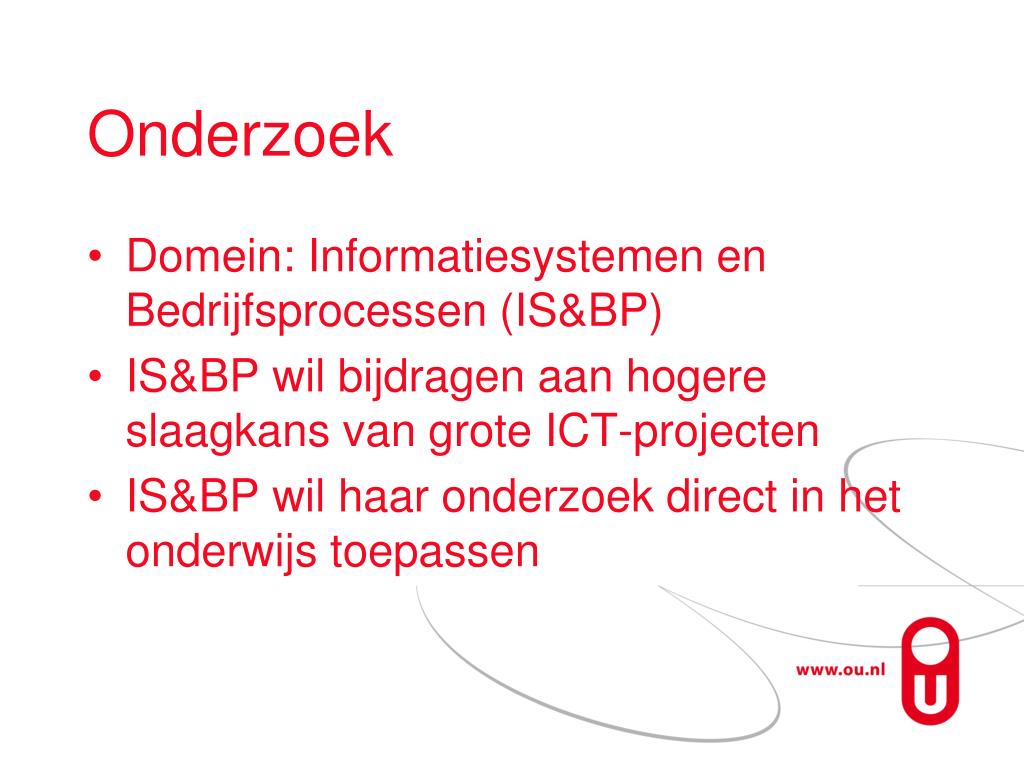 Onderzoek

• Domein: Informatiesystemen en Bedrijfsprocessen (IS&BP)
• IS&BP wil bijdragen aan hogere slaagkans van grote ICT-projecten
• IS&BP wil haar onderzoek direct in het onderwijs toepassen

www.ou.nl